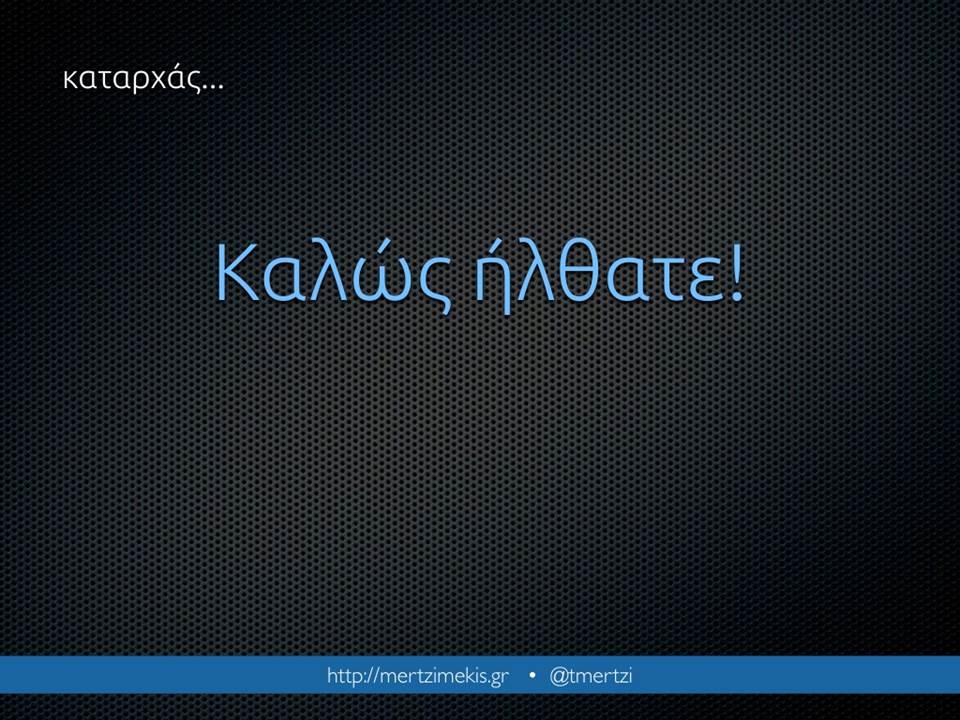 καταρχάς...

Καλώς ήλθατε!

http://mertzimekis.gr • @tmertzi